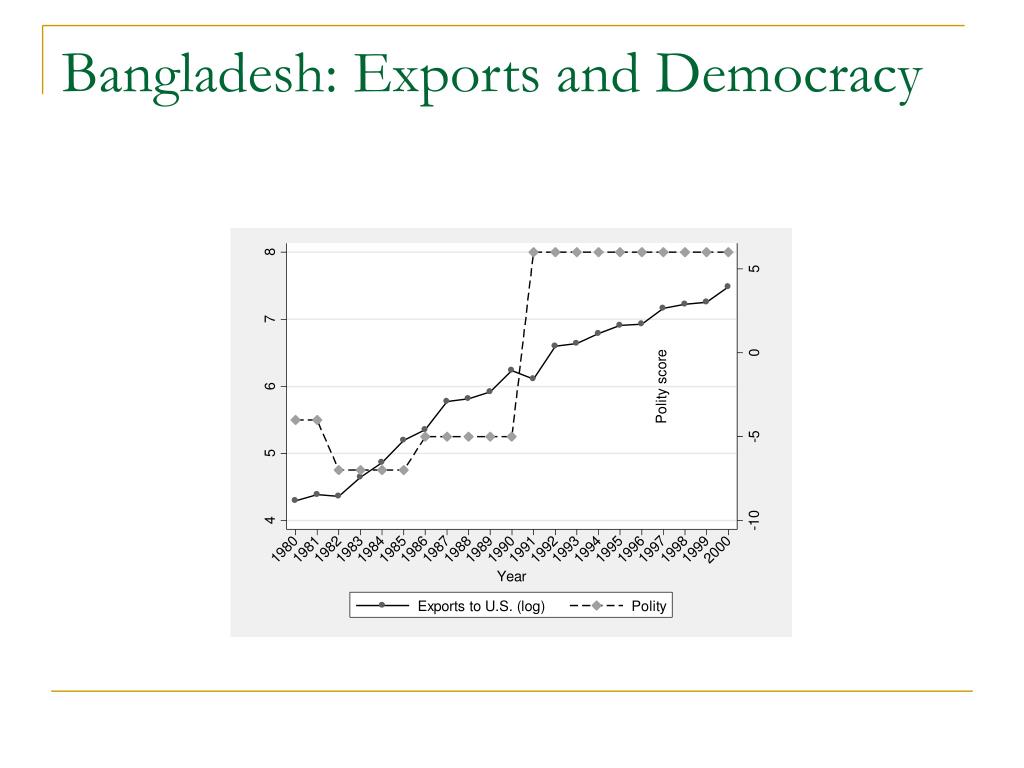 Bangladesh: Exports and Democracy

8
7
6
5
4

5
0
-5
-10

Polity score

1980 1981 1982 1983 1984 1985 1986 1987 1988 1989 1990 1991 1992 1993 1994 1995 1996 1997 1998 1999 2000

Year

Exports to U.S. (log)
Polity